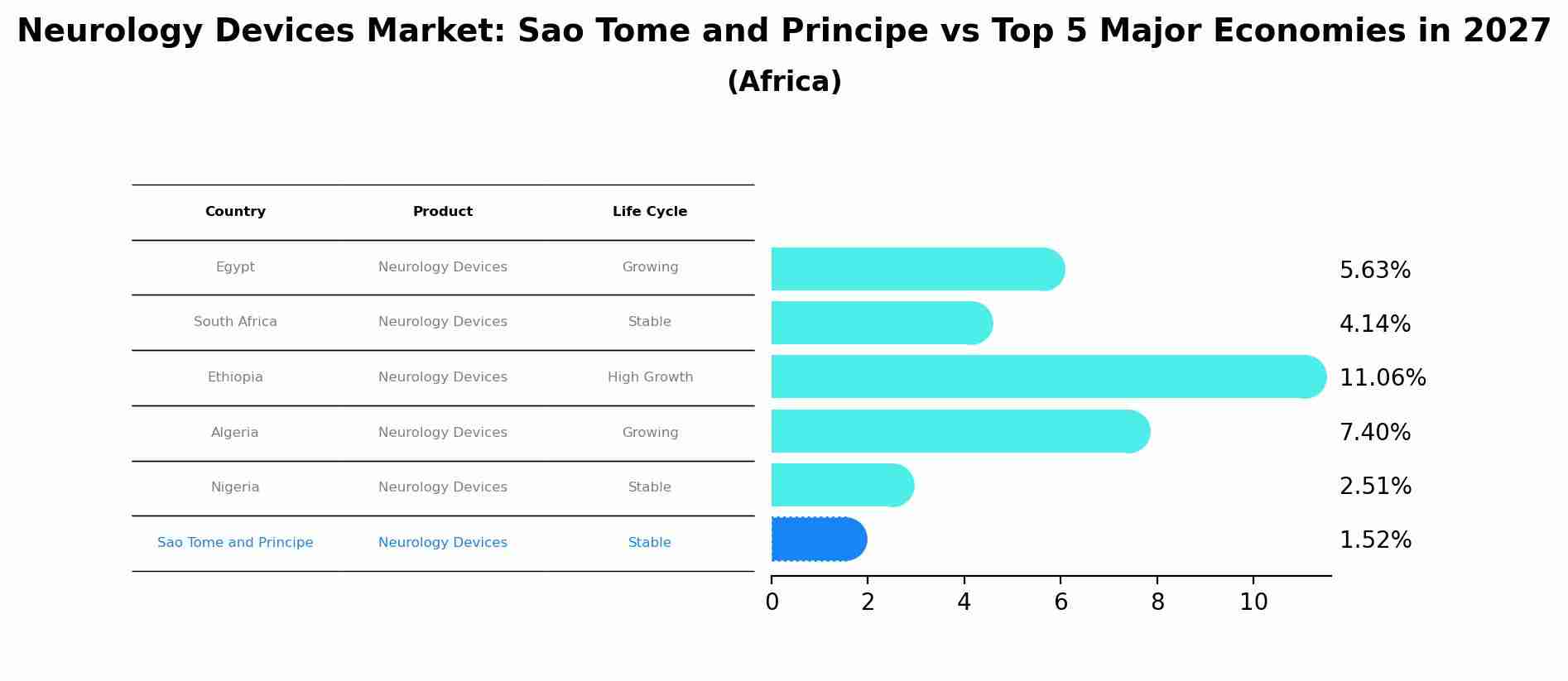 Neurology Devices Market: Sao Tome and Principe vs Top 5 Major Economies in 2027
(Africa)

| Country | Product | Life Cycle |
|---|---|---|
| Egypt | Neurology Devices | Growing |
| South Africa | Neurology Devices | Stable |
| Ethiopia | Neurology Devices | High Growth |
| Algeria | Neurology Devices | Growing |
| Nigeria | Neurology Devices | Stable |
| Sao Tome and Principe | Neurology Devices | Stable |

5.63%
4.14%
11.06%
7.40%
2.51%
1.52%

0 2 4 6 8 10